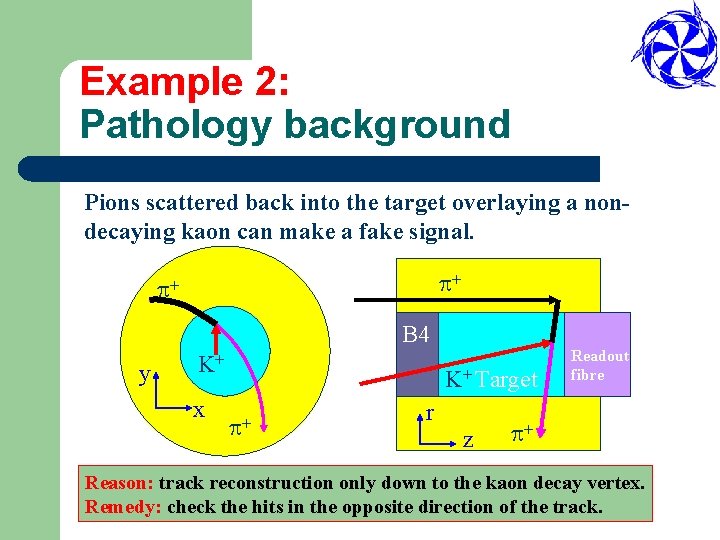 Example 2:
Pathology background

Pions scattered back into the target overlaying a non-decaying kaon can make a fake signal.

$\pi^+$
$K^+$
y
x
$\pi^+$

$\pi^+$
B4
$K^+$ Target
Readout fibre
r
z
$\pi^+$

Reason: track reconstruction only down to the kaon decay vertex.
Remedy: check the hits in the opposite direction of the track.